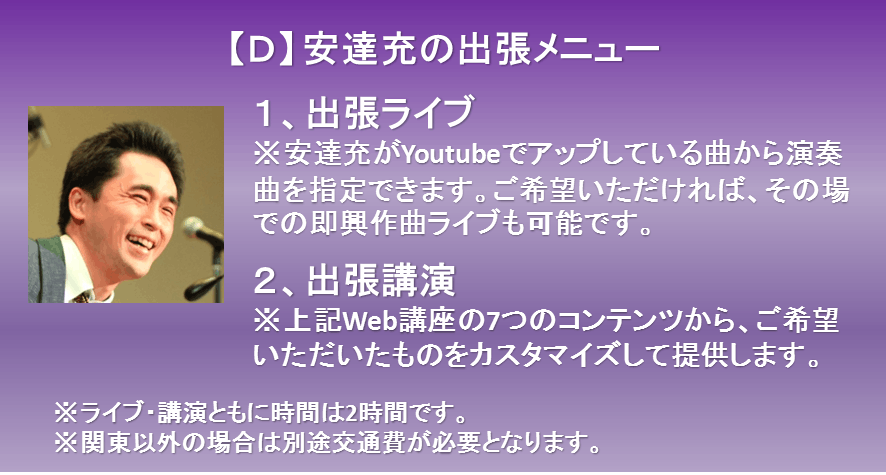 【D】安達充の出張メニュー

1、出張ライブ
※安達充がYoutubeでアップしている曲から演奏曲を指定できます。ご希望いただければ、その場での即興作曲ライブも可能です。

2、出張講演
※上記Web講座の7つのコンテンツから、ご希望いただいたものをカスタマイズして提供します。

※ライブ・講演ともに時間は2時間です。
※関東以外の場合は別途交通費が必要となります。